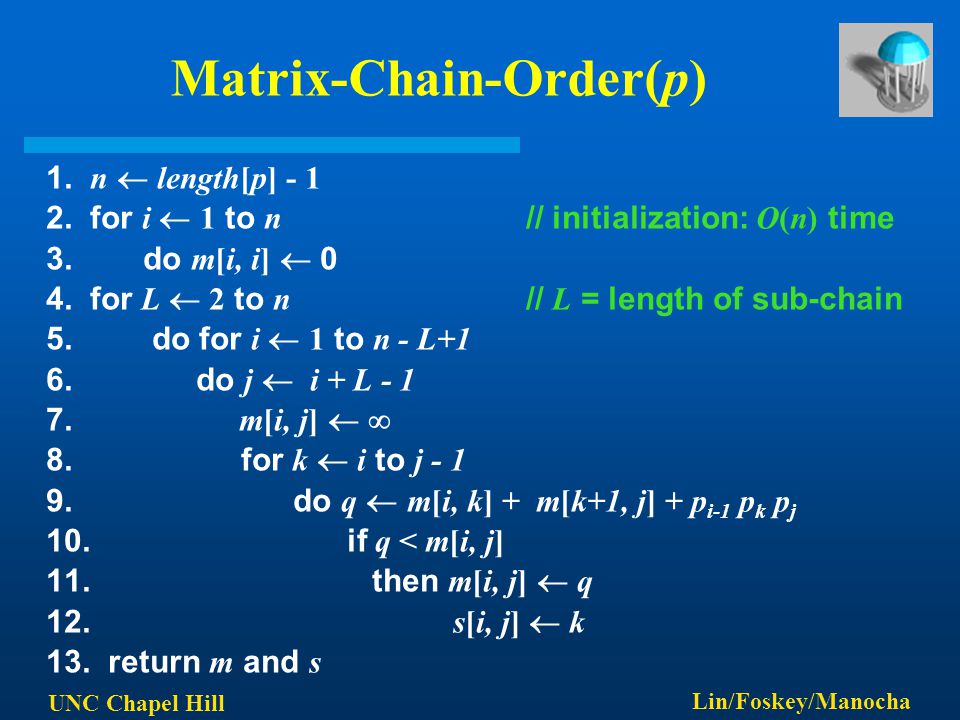 Matrix-Chain-Order($p$)

1. $n \leftarrow length[p] - 1$
2. for $i \leftarrow 1$ to $n$ // initialization: $O(n)$ time
3. do $m[i, i] \leftarrow 0$
4. for $L \leftarrow 2$ to $n$ // $L$ = length of sub-chain
5. do for $i \leftarrow 1$ to $n - L+1$
6. do $j \leftarrow i + L - 1$
7. $m[i, j] \leftarrow \infty$
8. for $k \leftarrow i$ to $j - 1$
9. do $q \leftarrow m[i, k] + m[k+1, j] + p_{i-1} p_k p_j$
10. if $q < m[i, j]$
11. then $m[i, j] \leftarrow q$
12. $s[i, j] \leftarrow k$
13. return $m$ and $s$

UNC Chapel Hill

Lin/Foskey/Manocha